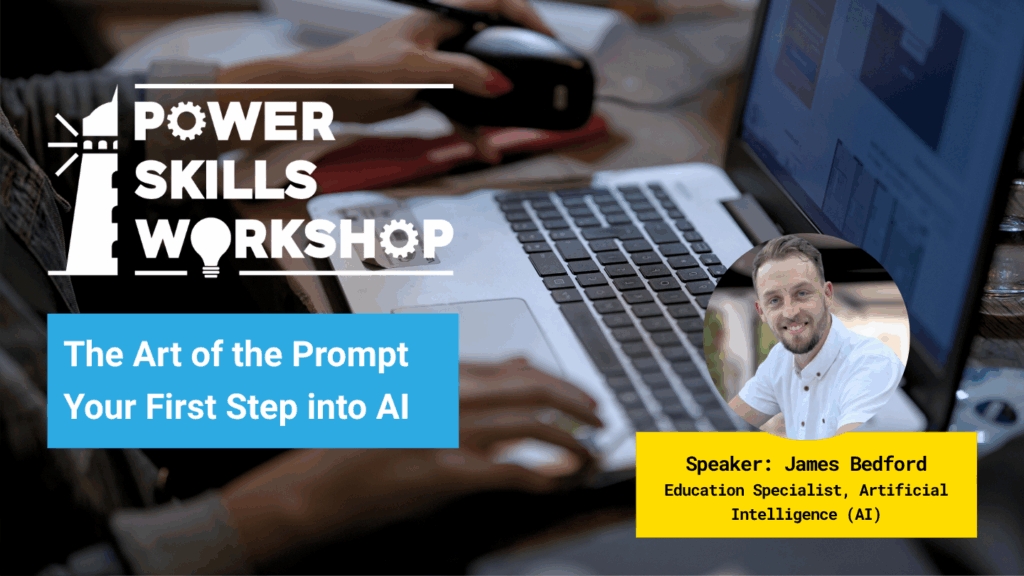 POWER SKILLS WORKSHOP

The Art of the Prompt
Your First Step into AI

Speaker: James Bedford
Education Specialist, Artificial Intelligence (AI)